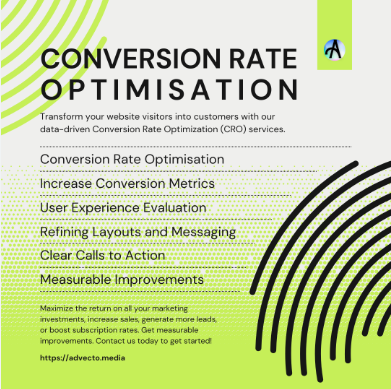 A

CONVERSION RATE OPTIMISATION

Transform your website visitors into customers with our data-driven Conversion Rate Optimization (CRO) services.

Conversion Rate Optimisation

Increase Conversion Metrics

User Experience Evaluation

Refining Layouts and Messaging

Clear Calls to Action

Measurable Improvements

Maximize the return on all your marketing investments, increase sales, generate more leads, or boost subscription rates. Get measurable improvements. Contact us today to get started!

https://advecto.media